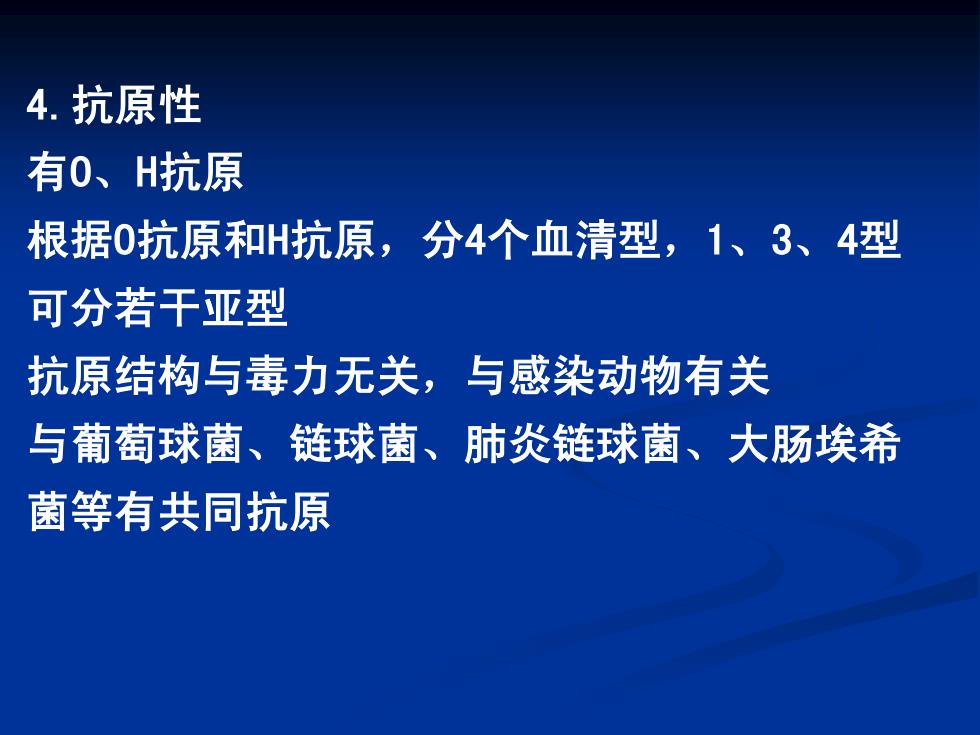 4. 抗原性

有O、H抗原

根据O抗原和H抗原，分4个血清型，1、3、4型可分若干亚型

抗原结构与毒力无关，与感染动物有关

与葡萄球菌、链球菌、肺炎链球菌、大肠埃希菌等有共同抗原